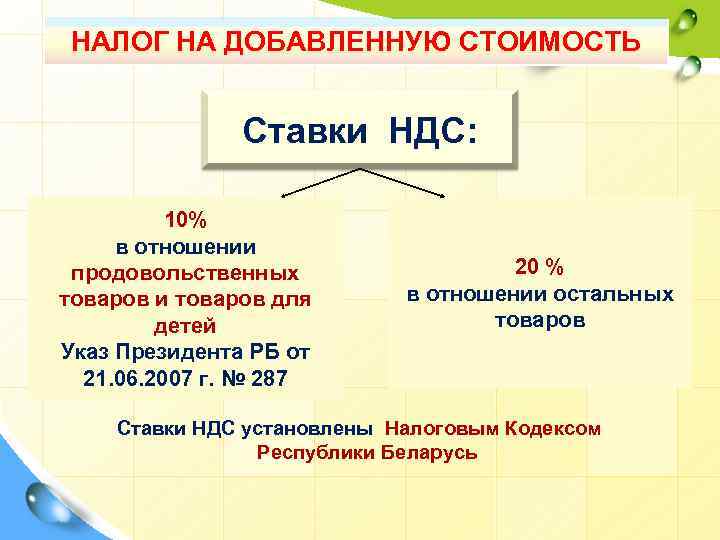 НАЛОГ НА ДОБАВЛЕННУЮ СТОИМОСТЬ

Ставки НДС:

10%
в отношении продовольственных товаров и товаров для детей
Указ Президента РБ от 21.06.2007 г. № 287

20 %
в отношении остальных товаров

Ставки НДС установлены Налоговым Кодексом Республики Беларусь